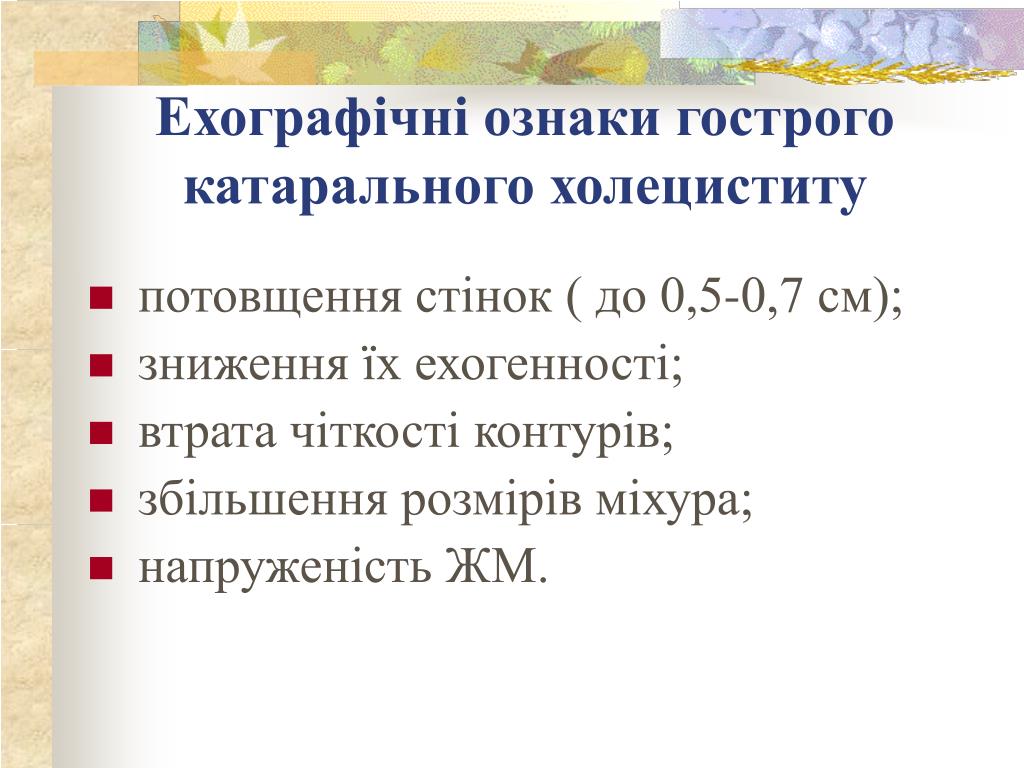 Ехографічні ознаки гострого катарального холециститу

- потовщення стінок ( до 0,5-0,7 см);
- зниження їх ехогенності;
- втрата чіткості контурів;
- збільшення розмірів міхура;
- напруженість ЖМ.